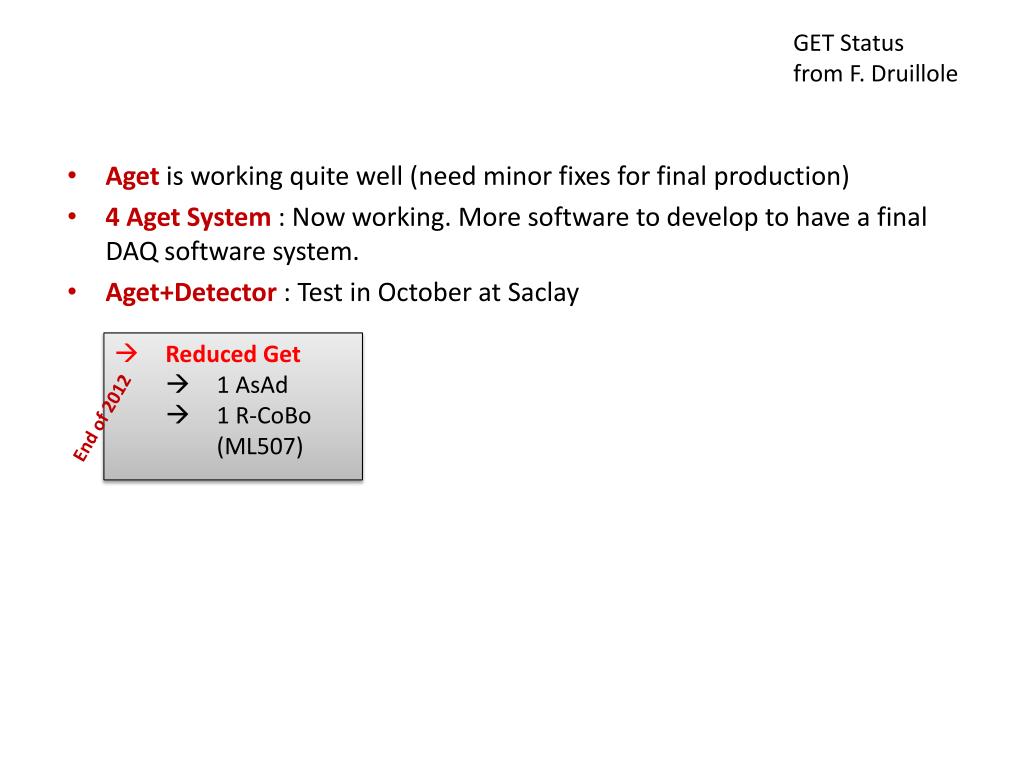 GET Status
from F. Druillole

• Aget is working quite well (need minor fixes for final production)
• 4 Aget System : Now working. More software to develop to have a final DAQ software system.
• Aget+Detector : Test in October at Saclay

End of 2012

→ Reduced Get
→ 1 AsAd
→ 1 R-CoBo (ML507)